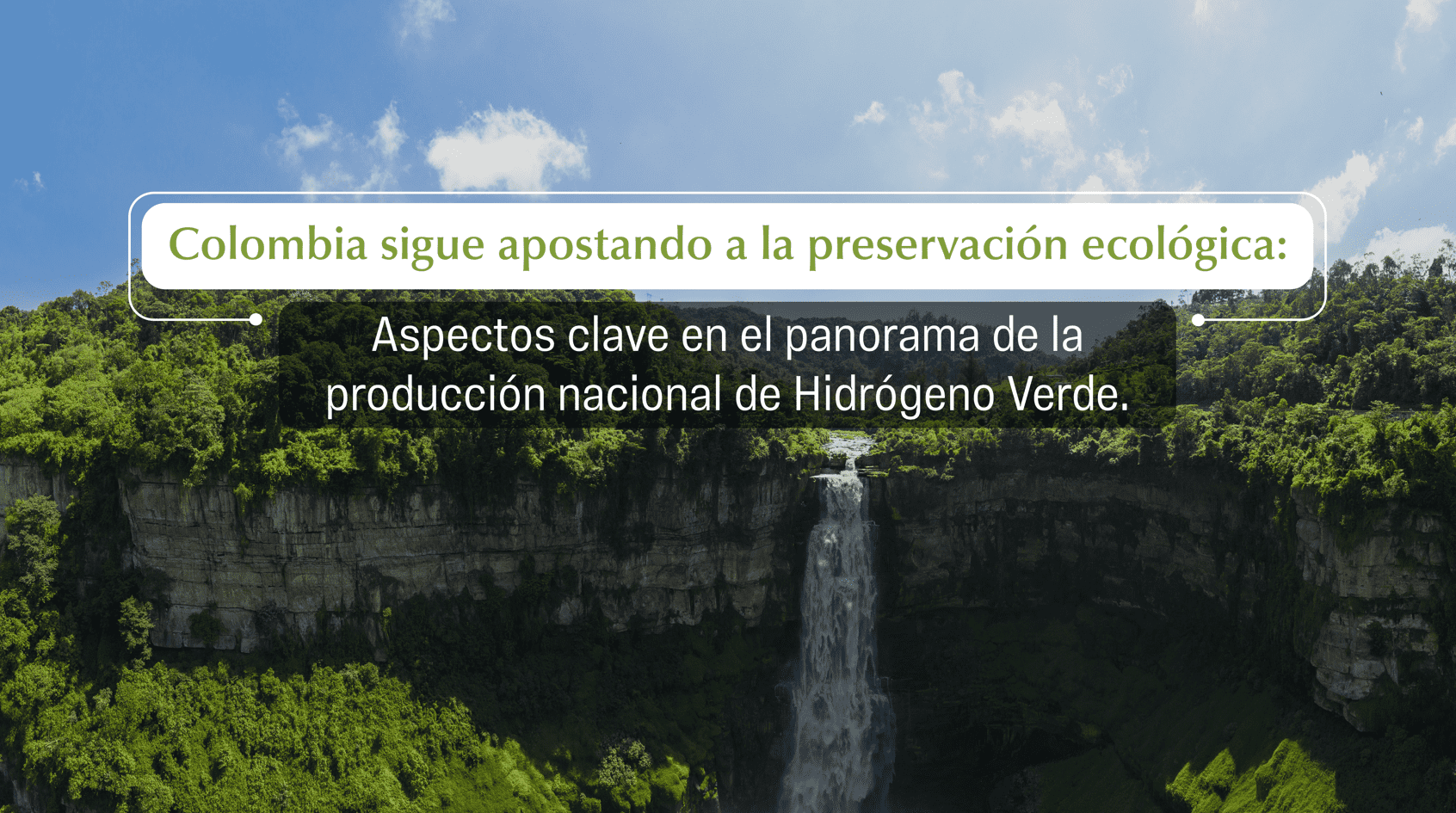 Colombia sigue apostando a la preservación ecológica:

Aspectos clave en el panorama de la producción nacional de Hidrógeno Verde.